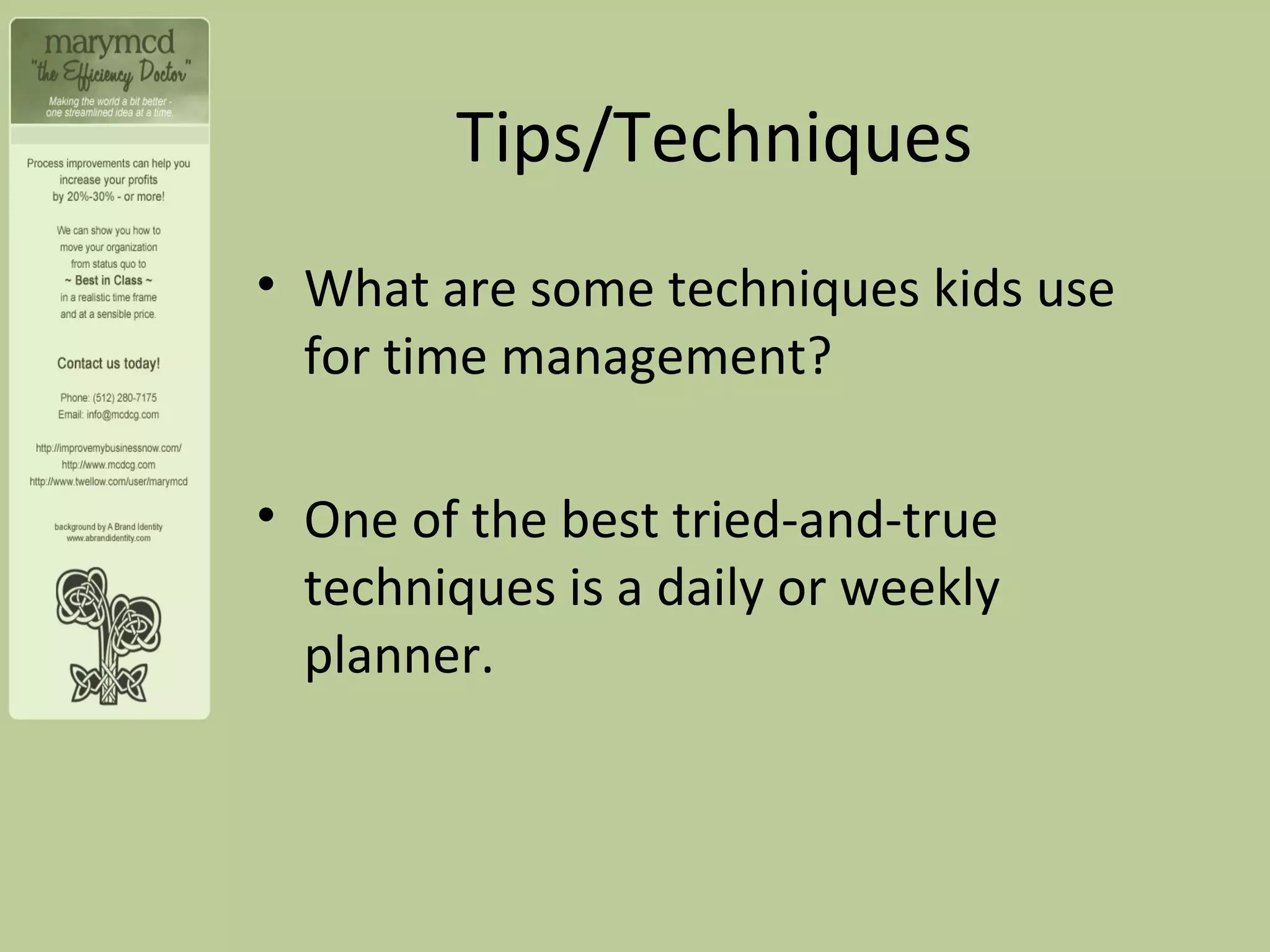 marymcd
"the Efficiency Doctor"
Making the world a bit better - one streamlined idea at a time.

Process improvements can help you increase your profits by 20%-30% - or more!

We can show you how to move your organization from status quo to
~ Best in Class ~
in a realistic time frame and at a sensible price.

Contact us today!

Phone: (512) 280-7175
Email: info@mcdcg.com

http://improvemybusinessnow.com/
http://www.mcdcg.com
http://www.twellow.com/user/marymcd

background by A Brand Identity
www.abrandidentity.com

Tips/Techniques

• What are some techniques kids use for time management?

• One of the best tried-and-true techniques is a daily or weekly planner.